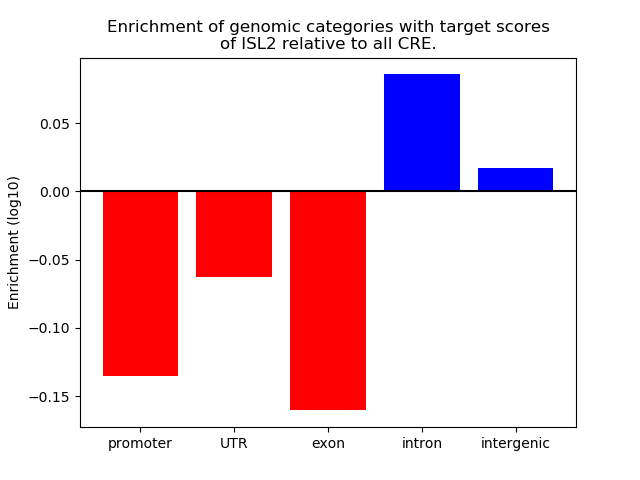 Enrichment of genomic categories with target scores of ISL2 relative to all CRE.

Enrichment (log10)

0.05
0.00
−0.05
−0.10
−0.15

promoter
UTR
exon
intron
intergenic